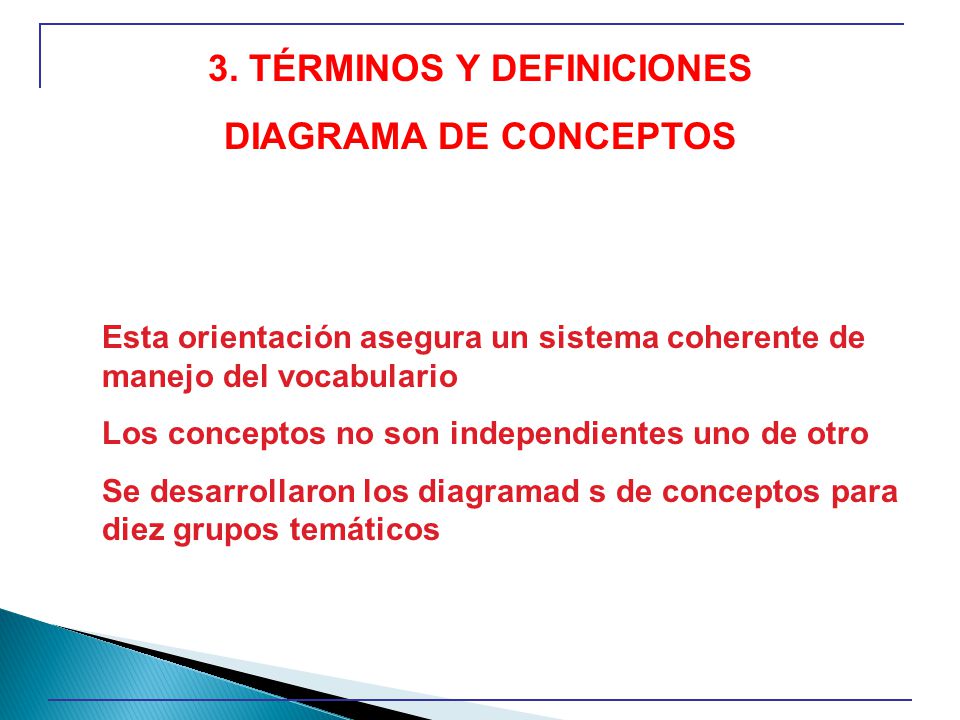 3. TÉRMINOS Y DEFINICIONES

DIAGRAMA DE CONCEPTOS

Esta orientación asegura un sistema coherente de manejo del vocabulario

Los conceptos no son independientes uno de otro

Se desarrollaron los diagramad s de conceptos para diez grupos temáticos